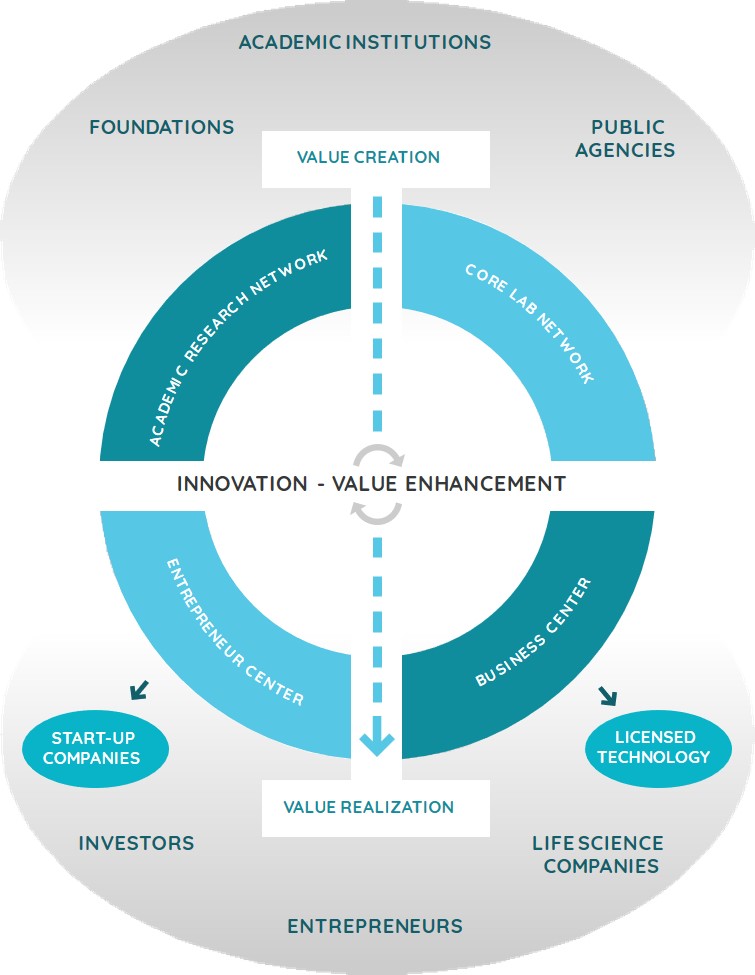 ACADEMIC INSTITUTIONS

FOUNDATIONS

PUBLIC AGENCIES

VALUE CREATION

ACADEMIC RESEARCH NETWORK

CORE LAB NETWORK

INNOVATION - VALUE ENHANCEMENT

ENTREPRENEUR CENTER

BUSINESS CENTER

START-UP COMPANIES

LICENSED TECHNOLOGY

VALUE REALIZATION

INVESTORS

LIFE SCIENCE COMPANIES

ENTREPRENEURS